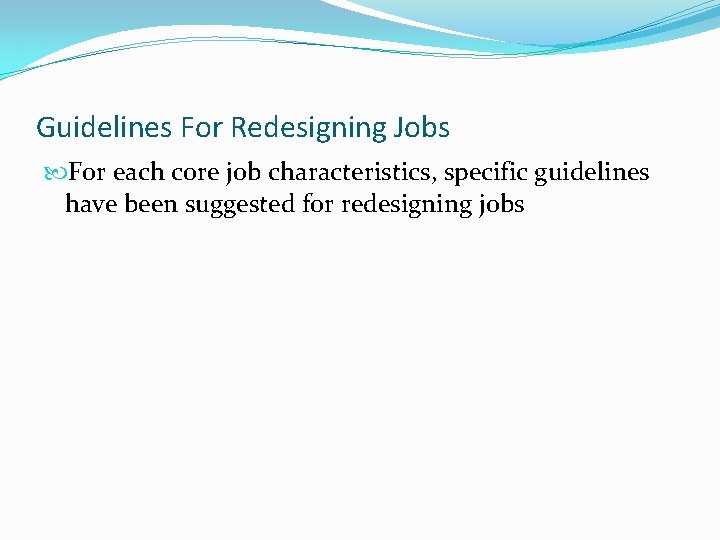 Guidelines For Redesigning Jobs

For each core job characteristics, specific guidelines have been suggested for redesigning jobs